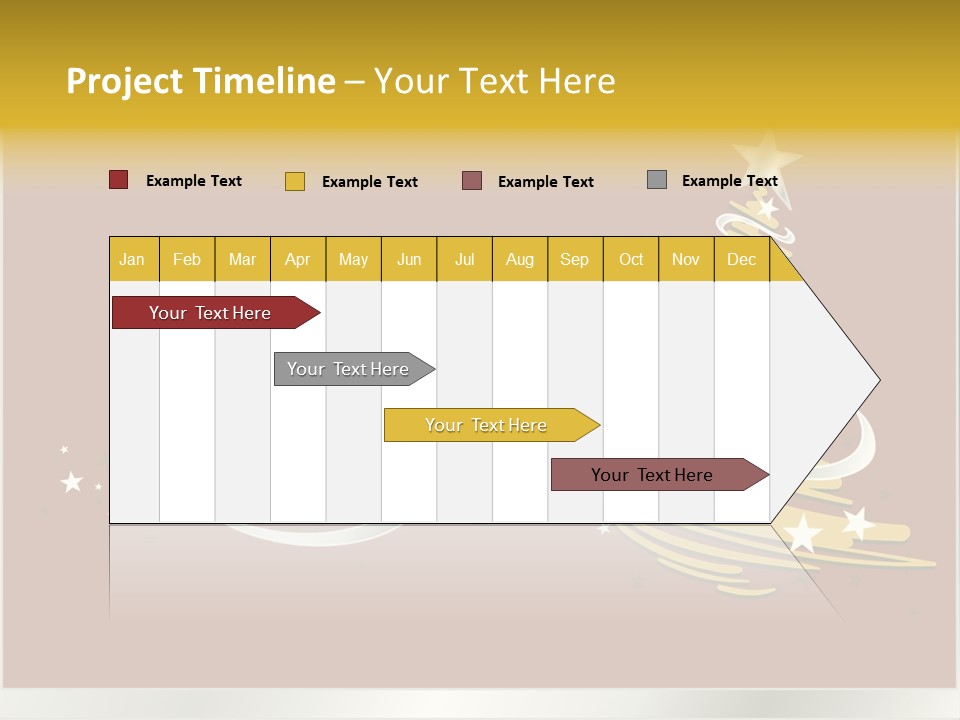 Project Timeline – Your Text Here

Example Text Example Text Example Text Example Text

| Jan | Feb | Mar | Apr | May | Jun | Jul | Aug | Sep | Oct | Nov | Dec |
|---|---|---|---|---|---|---|---|---|---|---|---|

Your Text Here

Your Text Here

Your Text Here

Your Text Here